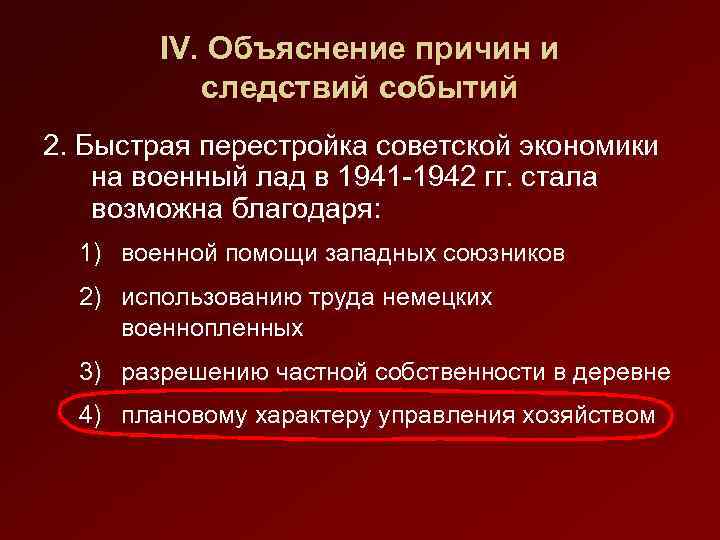 IV. Объяснение причин и следствий событий

2. Быстрая перестройка советской экономики на военный лад в 1941-1942 гг. стала возможна благодаря:

1) военной помощи западных союзников

2) использованию труда немецких военнопленных

3) разрешению частной собственности в деревне

4) плановому характеру управления хозяйством